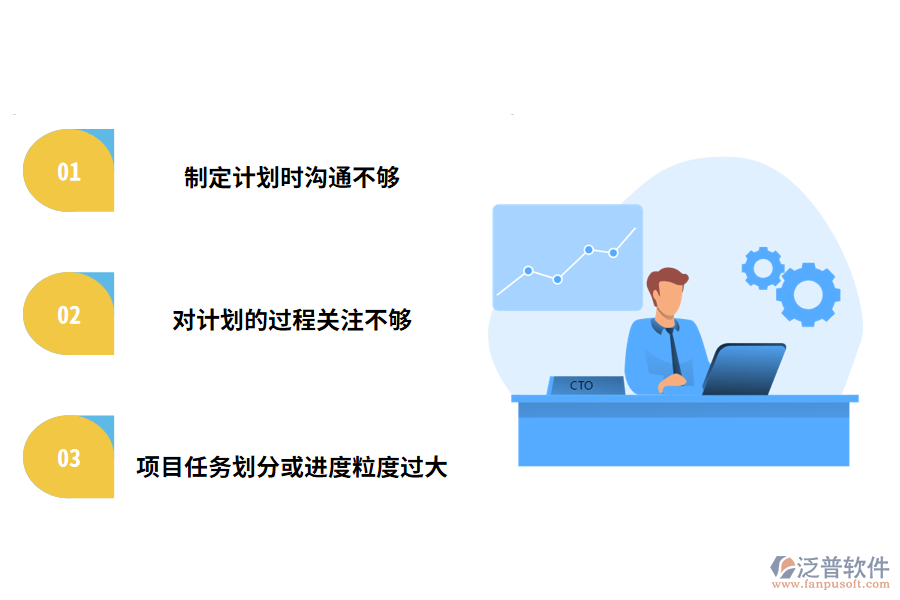 01
制定计划时沟通不够

02
对计划的过程关注不够

03
项目任务划分或进度粒度过大

CTO

泛普软件
www.fanpusoft.com